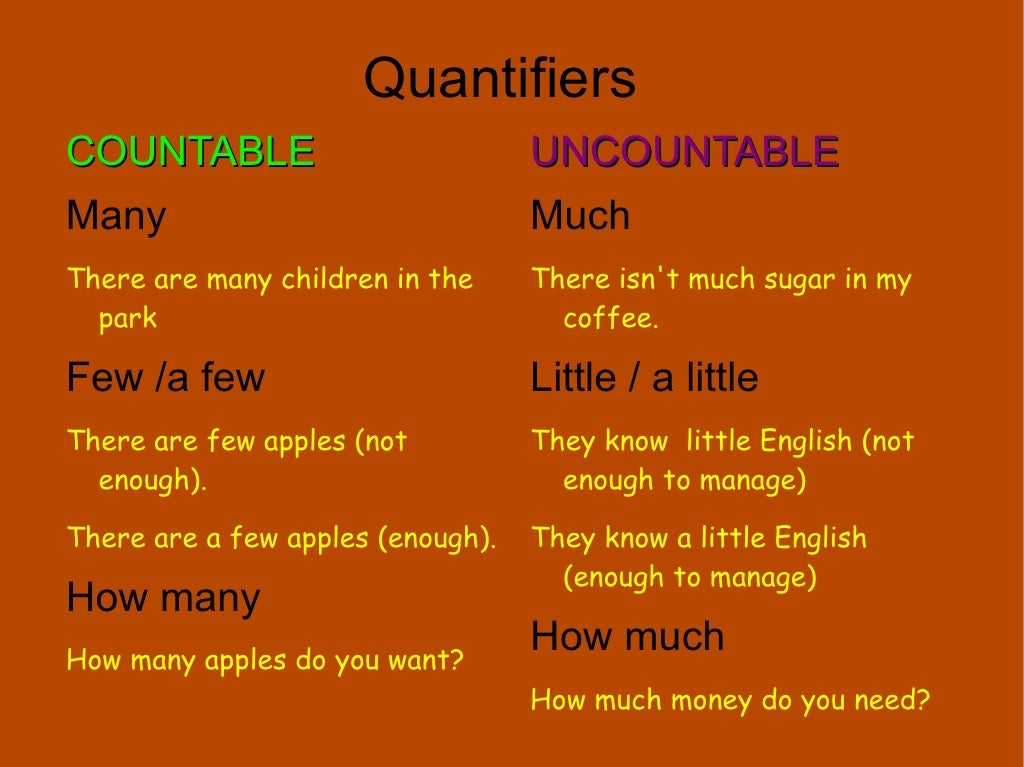 Quantifiers

COUNTABLE

Many

There are many children in the park

Few /a few

There are few apples (not enough).

There are a few apples (enough).

How many

How many apples do you want?

UNCOUNTABLE

Much

There isn't much sugar in my coffee.

Little / a little

They know little English (not enough to manage)

They know a little English (enough to manage)

How much

How much money do you need?